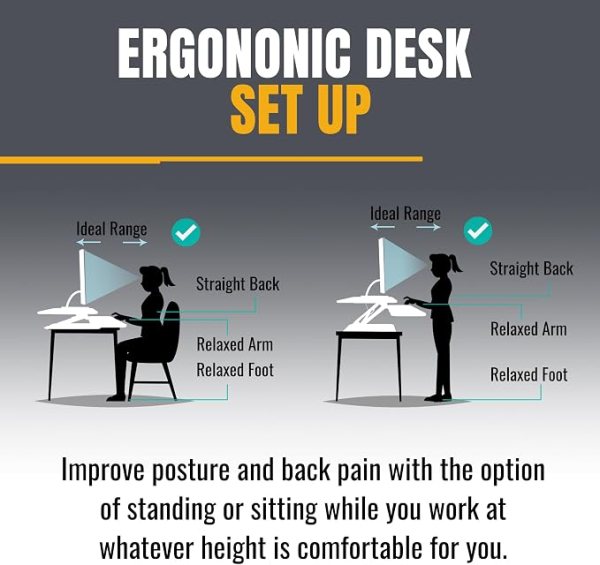 ERGONONIC DESK
SET UP

Ideal Range

Straight Back

Relaxed Arm

Relaxed Foot

Ideal Range

Straight Back

Relaxed Arm

Relaxed Foot

Improve posture and back pain with the option of standing or sitting while you work at whatever height is comfortable for you.